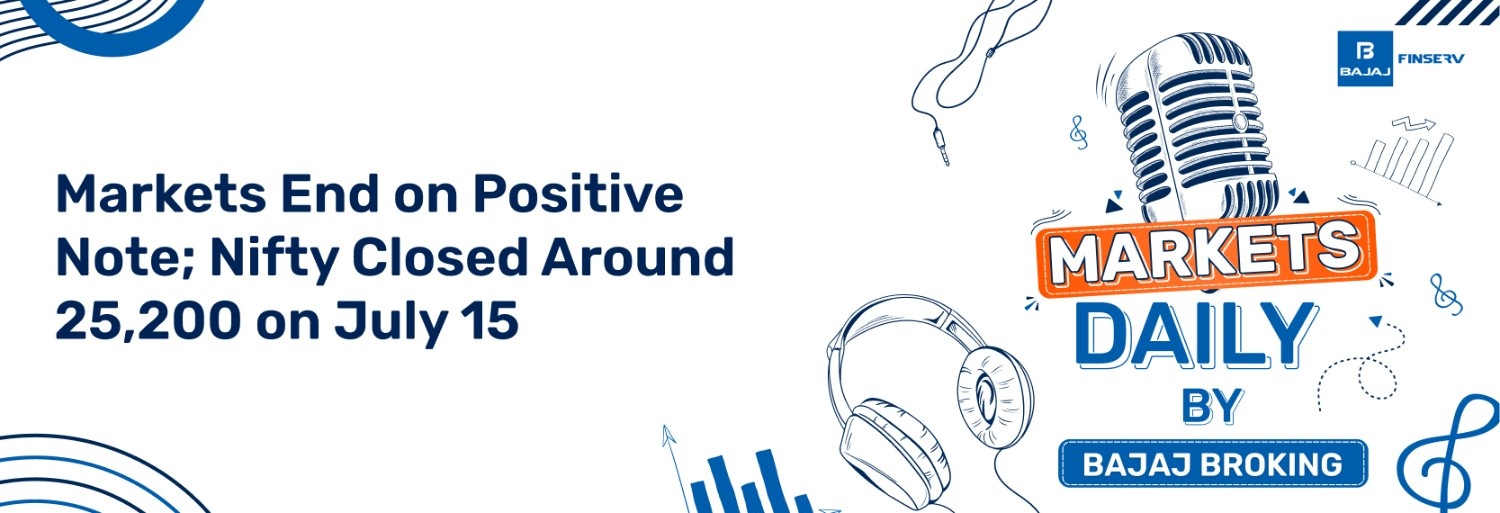 Markets End on Positive Note; Nifty Closed Around 25,200 on July 15

BAJAJ FINSERV

MARKETS
DAILY
BY
BAJAJ BROKING